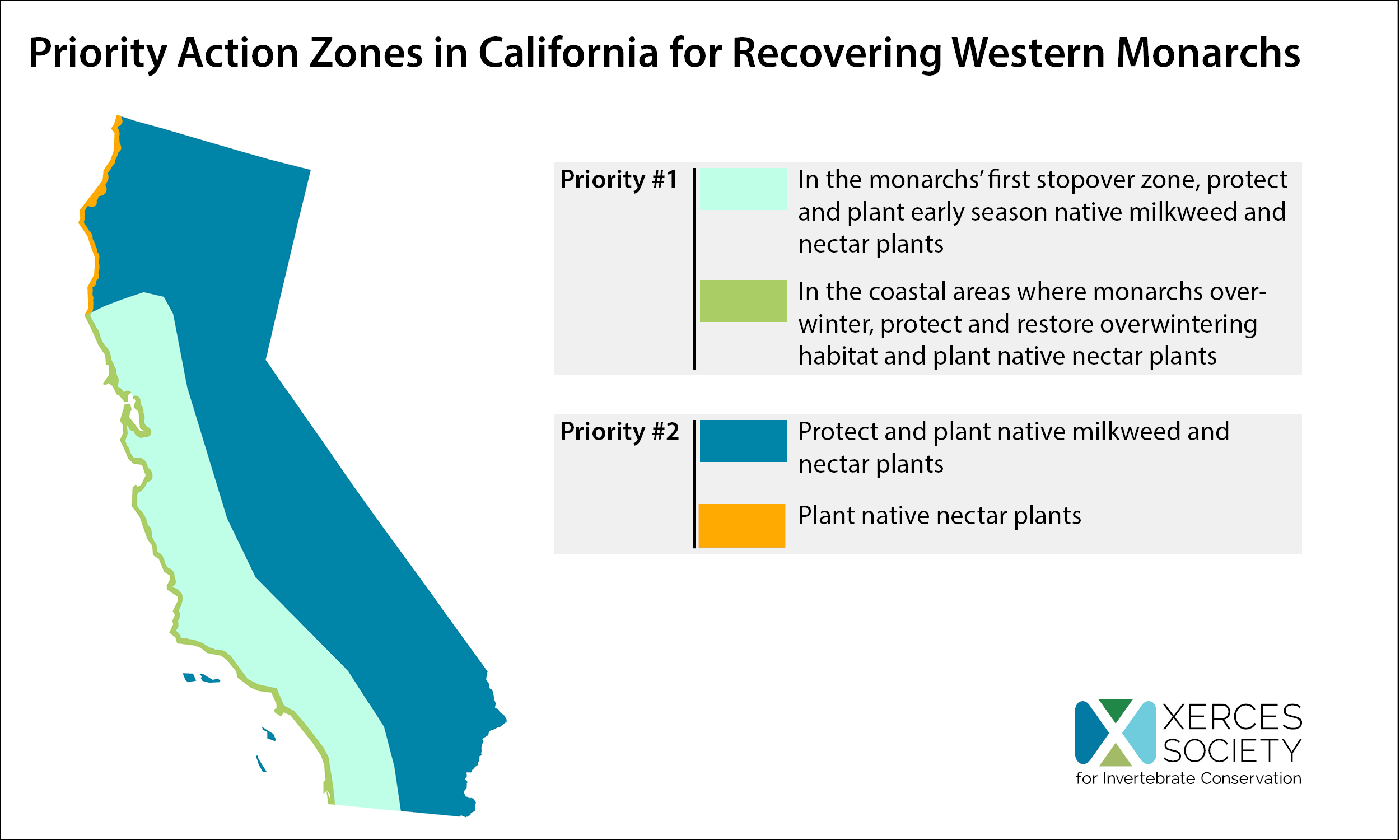 Priority Action Zones in California for Recovering Western Monarchs

Priority #1

In the monarchs' first stopover zone, protect and plant early season native milkweed and nectar plants

In the coastal areas where monarchs overwinter, protect and restore overwintering habitat and plant native nectar plants

Priority #2

Protect and plant native milkweed and nectar plants

Plant native nectar plants

XERCES SOCIETY
for Invertebrate Conservation